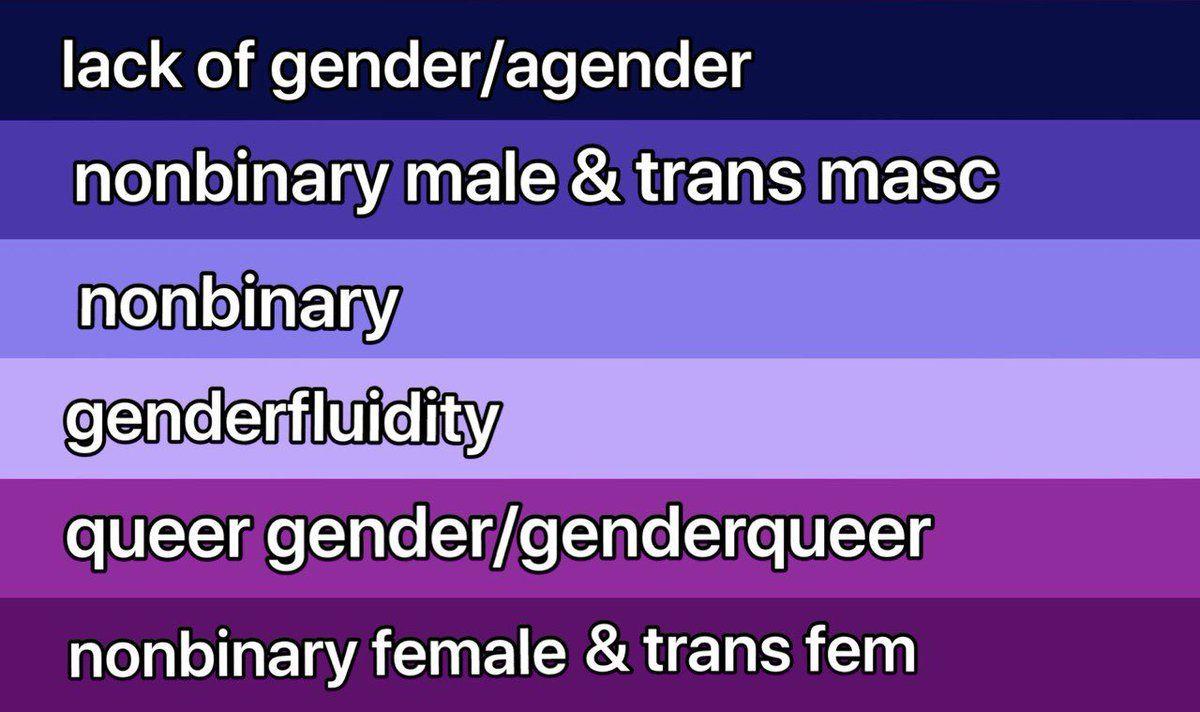 lack of gender/agender

nonbinary male & trans masc

nonbinary

genderfluidity

queer gender/genderqueer

nonbinary female & trans fem